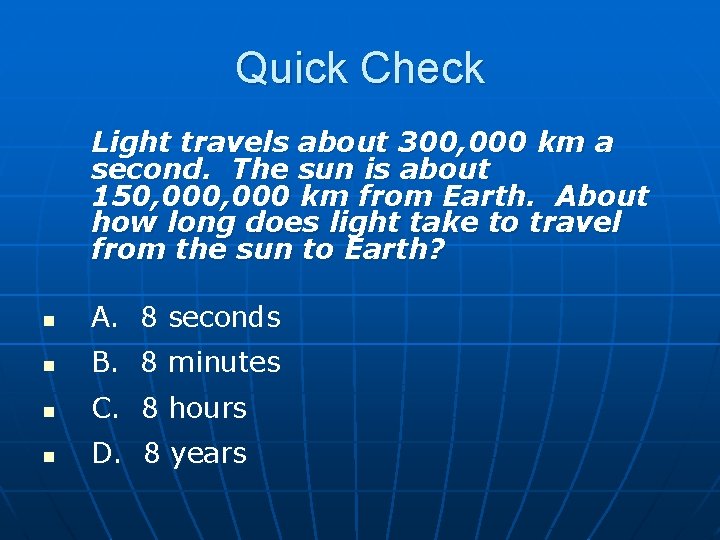 Quick Check

Light travels about 300,000 km a second. The sun is about 150,000,000 km from Earth. About how long does light take to travel from the sun to Earth?

- A. 8 seconds
- B. 8 minutes
- C. 8 hours
- D. 8 years